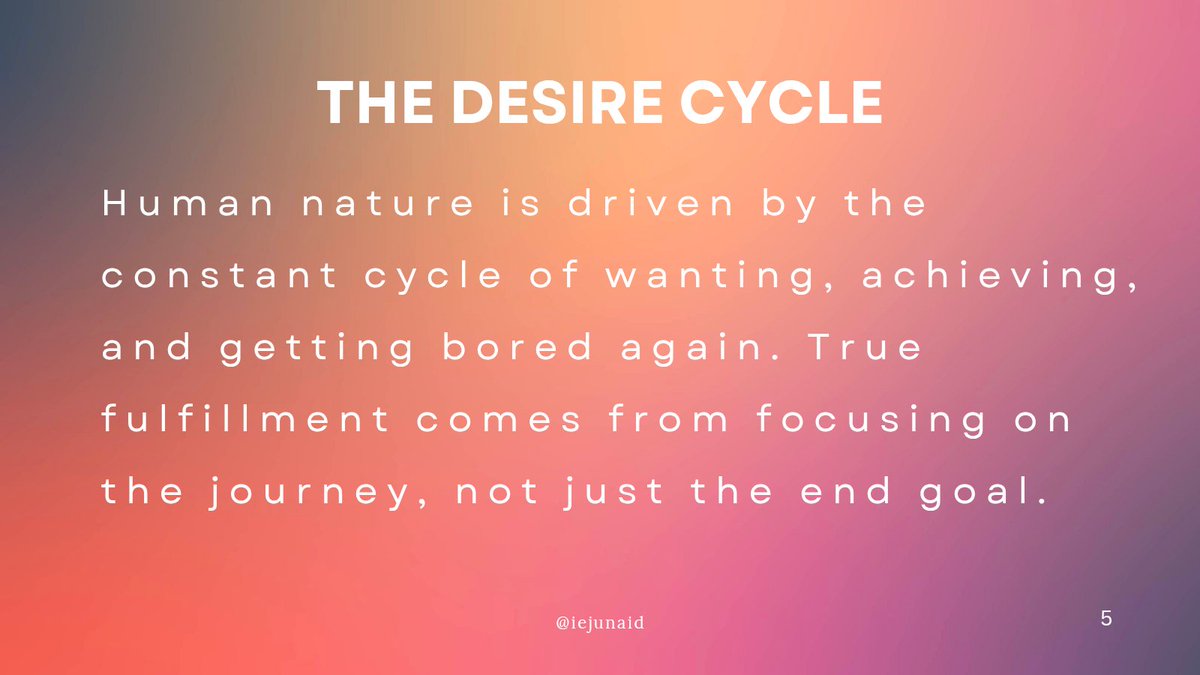 THE DESIRE CYCLE

Human nature is driven by the constant cycle of wanting, achieving, and getting bored again. True fulfillment comes from focusing on the journey, not just the end goal.

@iejunaid

5